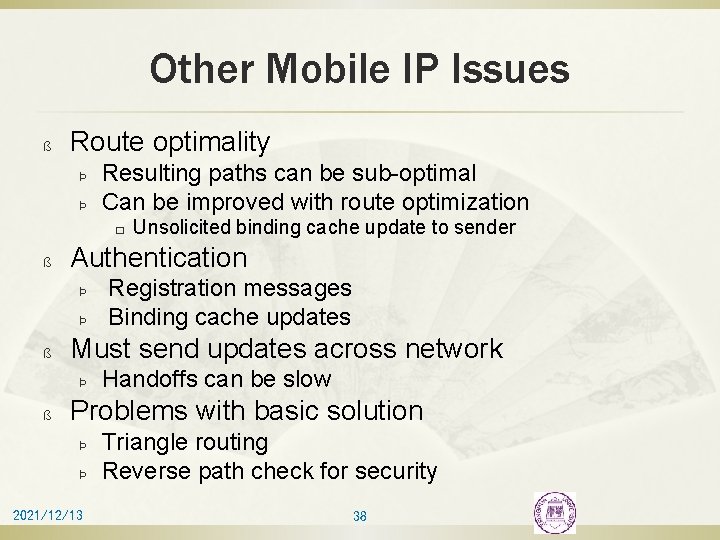 Other Mobile IP Issues

ß Route optimality
Þ Resulting paths can be sub-optimal
Þ Can be improved with route optimization
□ Unsolicited binding cache update to sender

ß Authentication
Þ Registration messages
Þ Binding cache updates

ß Must send updates across network
Þ Handoffs can be slow

ß Problems with basic solution
Þ Triangle routing
Þ Reverse path check for security

2021/12/13
38